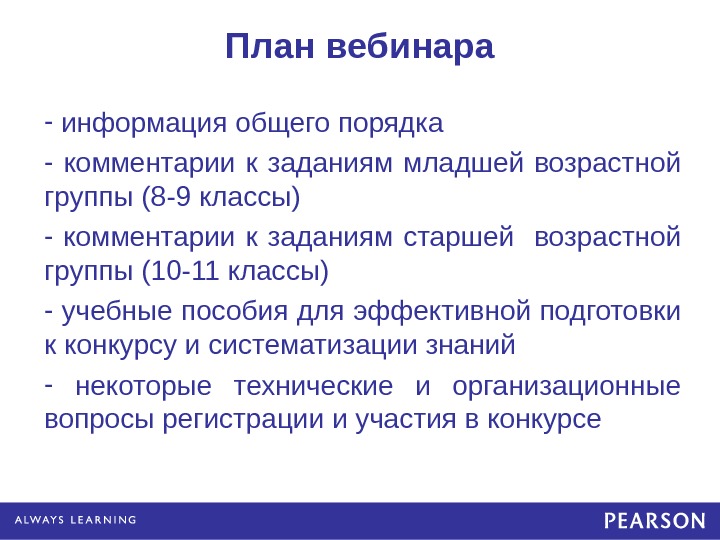 План вебинара

- информация общего порядка

- комментарии к заданиям младшей возрастной группы (8-9 классы)

- комментарии к заданиям старшей возрастной группы (10-11 классы)

- учебные пособия для эффективной подготовки к конкурсу и систематизации знаний

- некоторые технические и организационные вопросы регистрации и участия в конкурсе

ALWAYS LEARNING

PEARSON